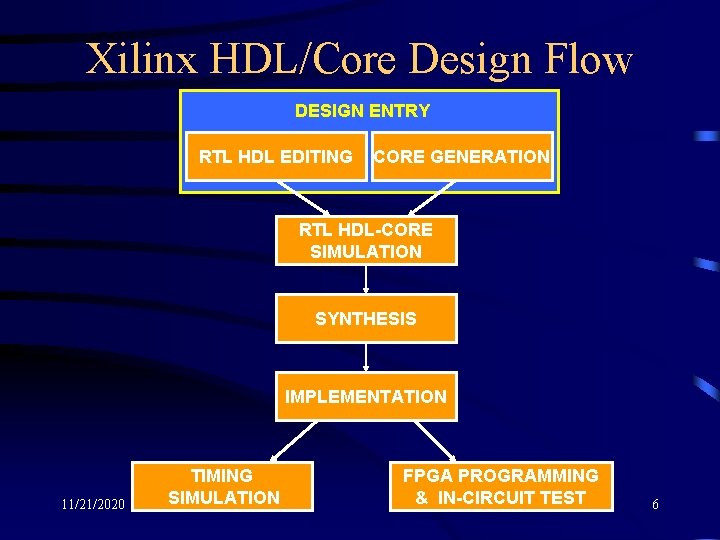 Xilinx HDL/Core Design Flow

DESIGN ENTRY

RTL HDL EDITING

CORE GENERATION

RTL HDL-CORE SIMULATION

SYNTHESIS

IMPLEMENTATION

TIMING SIMULATION

FPGA PROGRAMMING & IN-CIRCUIT TEST

11/21/2020

6